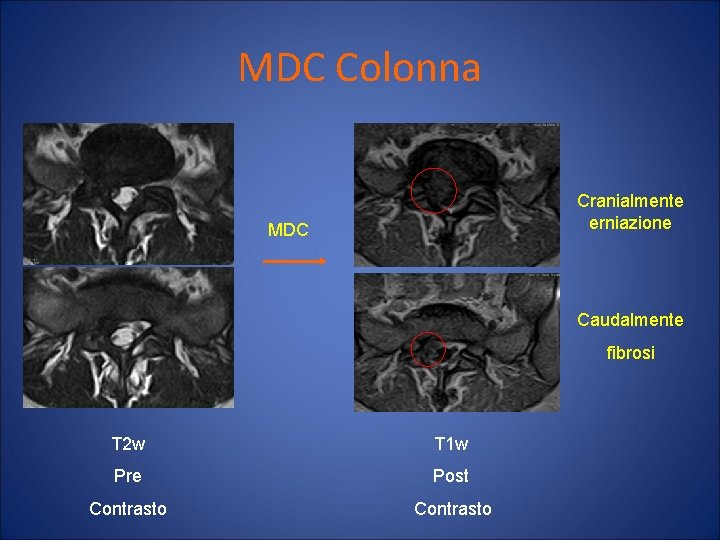 MDC Colonna

MDC

Cranialmente erniazione

Caudalmente fibrosi

T2w

Pre

Contrasto

T1w

Post

Contrasto